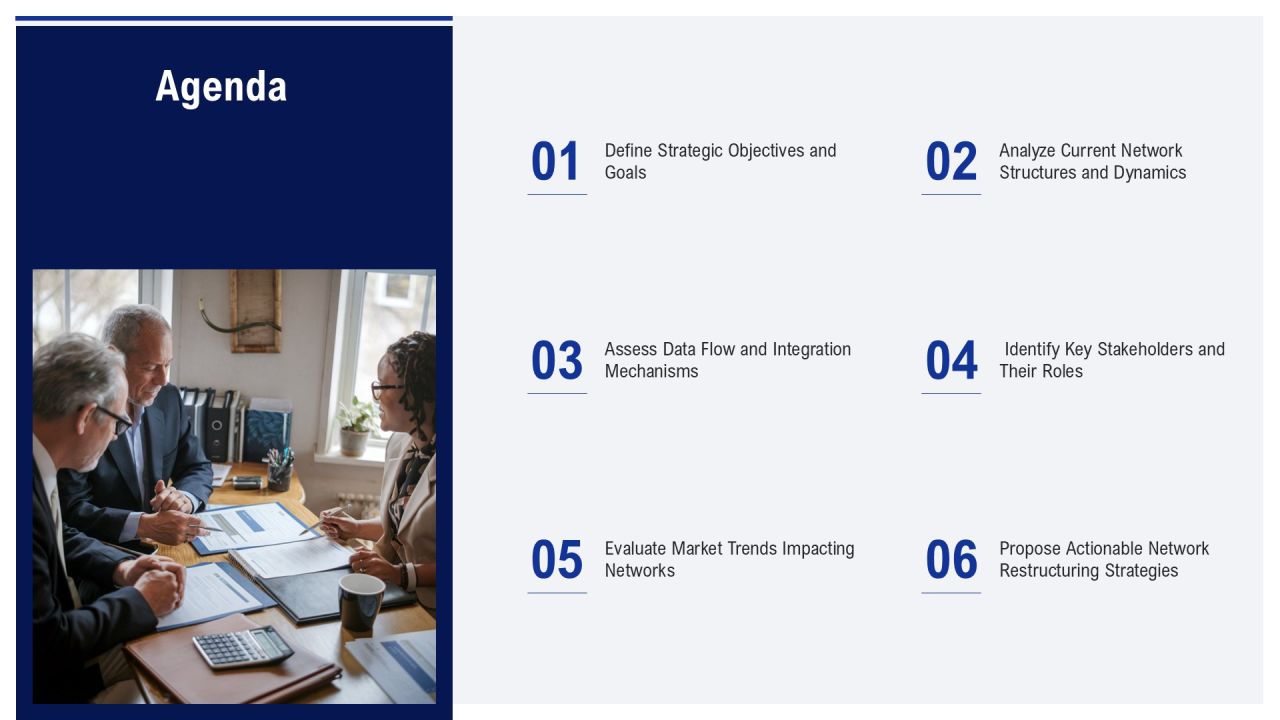 Agenda

01 Define Strategic Objectives and Goals

02 Analyze Current Network Structures and Dynamics

03 Assess Data Flow and Integration Mechanisms

04 Identify Key Stakeholders and Their Roles

05 Evaluate Market Trends Impacting Networks

06 Propose Actionable Network Restructuring Strategies